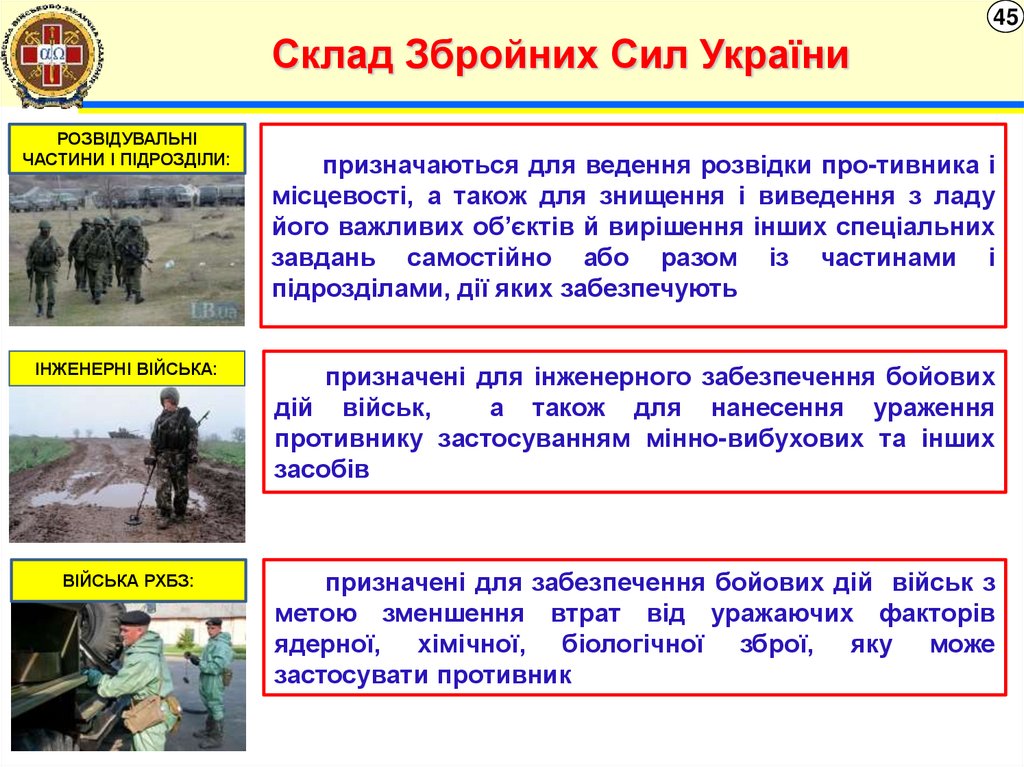 45

Склад Збройних Сил України

РОЗВІДУВАЛЬНІ ЧАСТИНИ І ПІДРОЗДІЛИ:

LB.ua

призначаються для ведення розвідки про-тивника і місцевості, а також для знищення і виведення з ладу його важливих об'єктів й вирішення інших спеціальних завдань самостійно або разом із частинами і підрозділами, дії яких забезпечують

ІНЖЕНЕРНІ ВІЙСЬКА:

призначені для інженерного забезпечення бойових дій військ, а також для нанесення ураження противнику застосуванням мінно-вибухових та інших засобів

ВІЙСЬКА РХБЗ:

призначені для забезпечення бойових дій військ з метою зменшення втрат від уражаючих факторів ядерної, хімічної, біологічної зброї, яку може застосувати противник